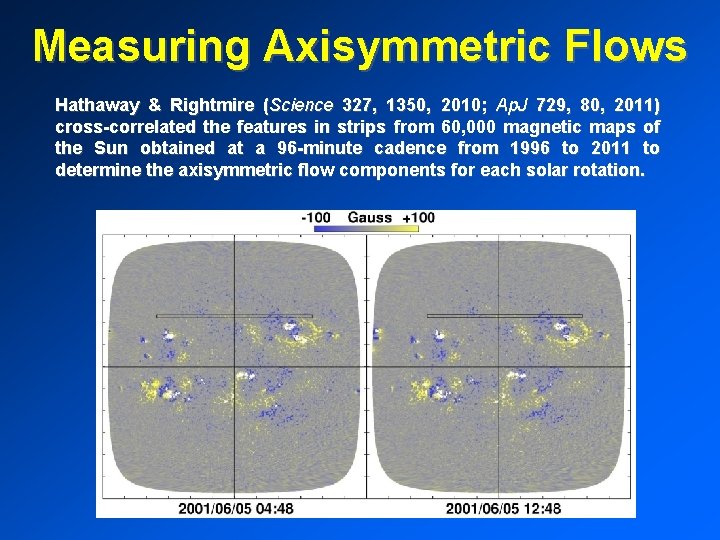 Measuring Axisymmetric Flows

Hathaway & Rightmire (Science 327, 1350, 2010; ApJ 729, 80, 2011) cross-correlated the features in strips from 60,000 magnetic maps of the Sun obtained at a 96-minute cadence from 1996 to 2011 to determine the axisymmetric flow components for each solar rotation.

-100 Gauss +100

2001/06/05 04:48

2001/06/05 12:48